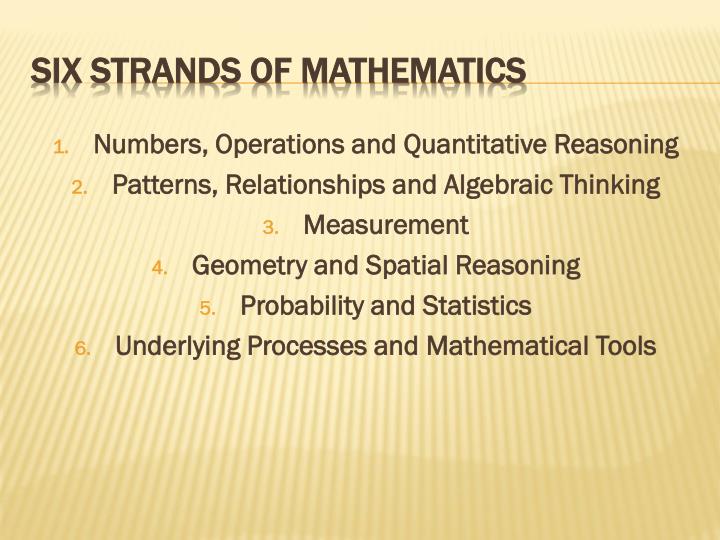 SIX STRANDS OF MATHEMATICS

1. Numbers, Operations and Quantitative Reasoning
2. Patterns, Relationships and Algebraic Thinking
3. Measurement
4. Geometry and Spatial Reasoning
5. Probability and Statistics
6. Underlying Processes and Mathematical Tools